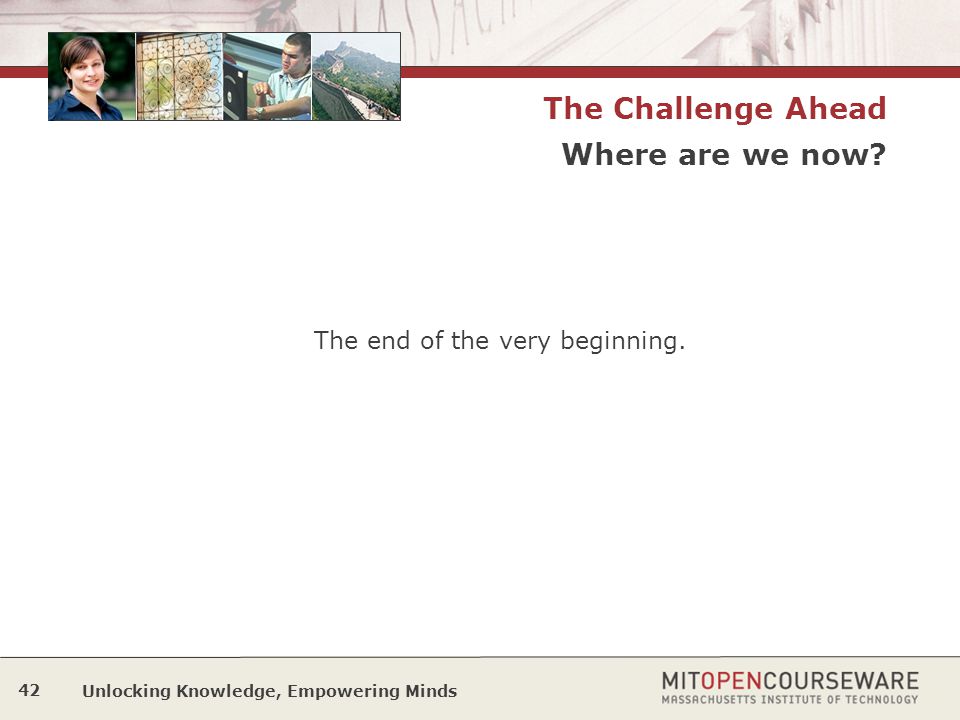 The Challenge Ahead

Where are we now?

The end of the very beginning.

42 Unlocking Knowledge, Empowering Minds

MITOPENCOURSEWARE
MASSACHUSETTS INSTITUTE OF TECHNOLOGY